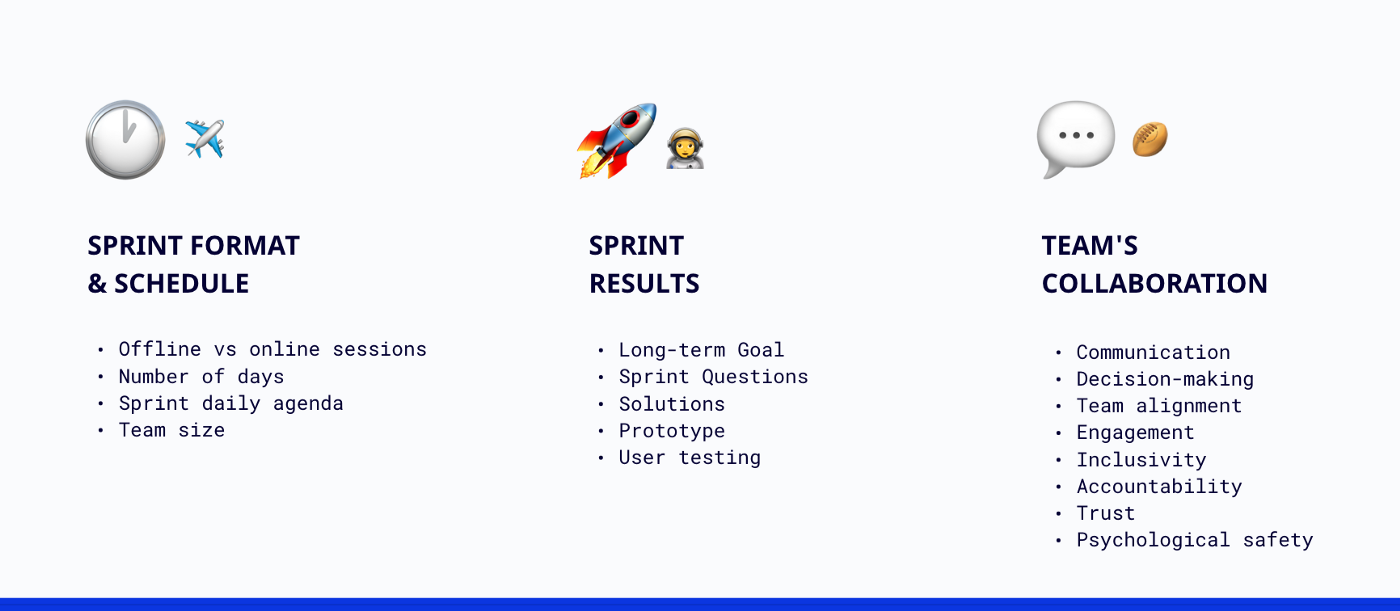 SPRINT FORMAT & SCHEDULE

• Offline vs online sessions
• Number of days
• Sprint daily agenda
• Team size

SPRINT RESULTS

• Long-term Goal
• Sprint Questions
• Solutions
• Prototype
• User testing

TEAM'S COLLABORATION

• Communication
• Decision-making
• Team alignment
• Engagement
• Inclusivity
• Accountability
• Trust
• Psychological safety